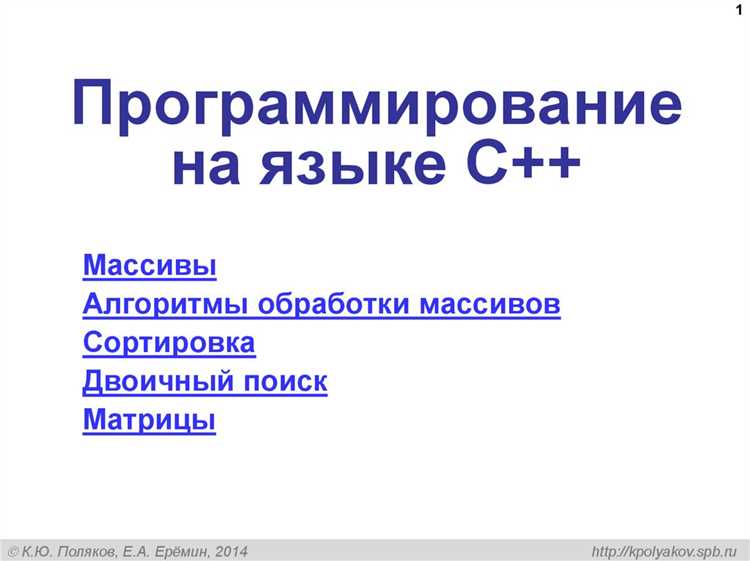 1

Программирование на языке C++

Массивы
Алгоритмы обработки массивов
Сортировка
Двоичный поиск
Матрицы

© К.Ю. Поляков, Е.А. Ерёмин, 2014

http://kpolyakov.spb.ru